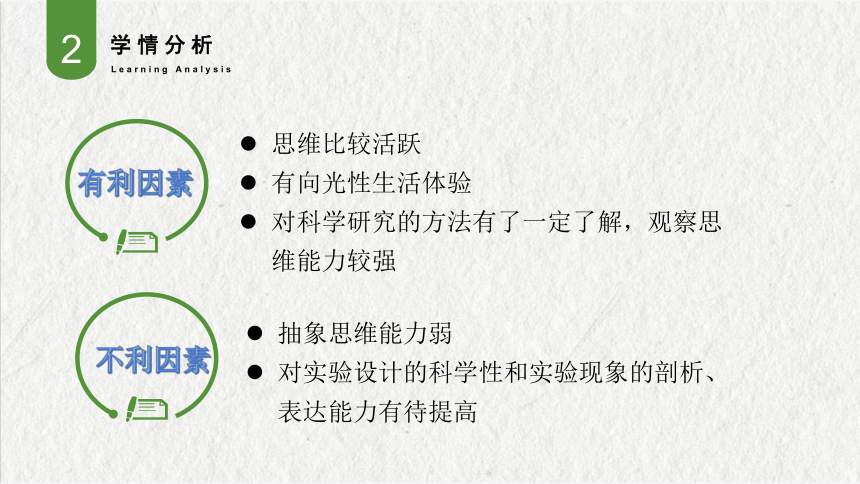 2 学情分析
Learning Analysis

有利因素

● 思维比较活跃
● 有向光性生活体验
● 对科学研究的方法有了一定了解，观察思维能力较强

不利因素

● 抽象思维能力弱
● 对实验设计的科学性和实验现象的剖析、表达能力有待提高